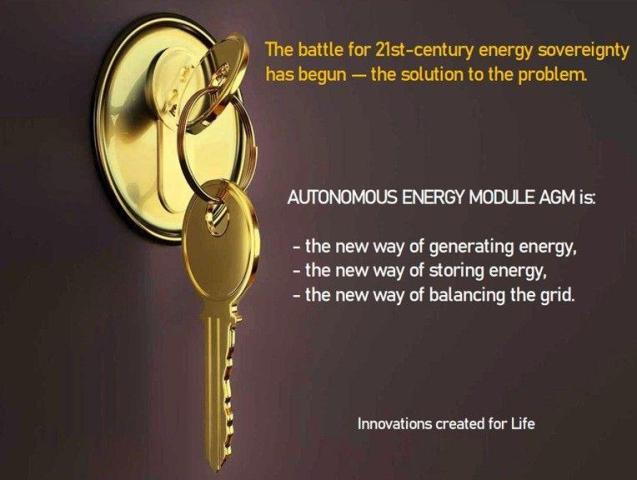 The battle for 21st-century energy sovereignty has begun — the solution to the problem.

AUTONOMOUS ENERGY MODULE AGM is:

- the new way of generating energy,
- the new way of storing energy,
- the new way of balancing the grid.

Innovations created for Life